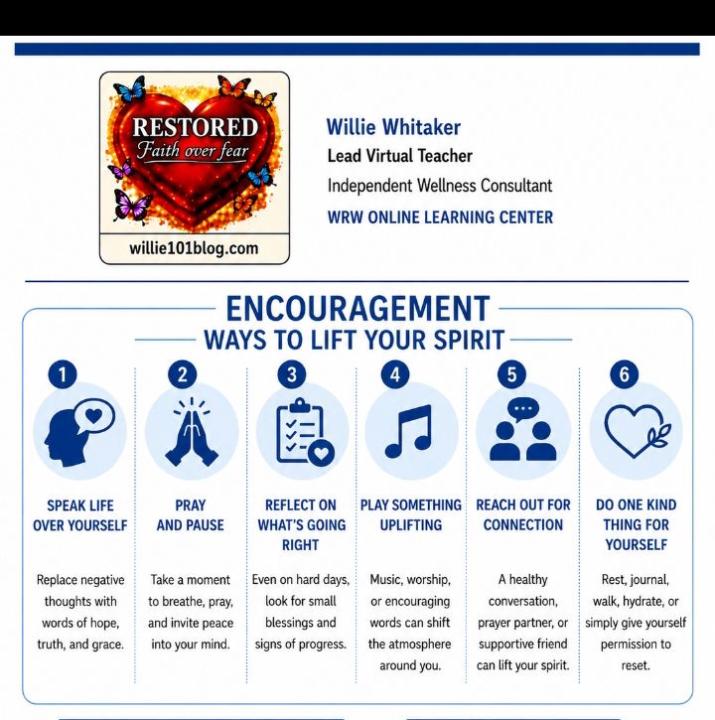 RESTORED
Faith over fear

willie101blog.com

Willie Whitaker
Lead Virtual Teacher
Independent Wellness Consultant
WRW ONLINE LEARNING CENTER

ENCOURAGEMENT
WAYS TO LIFT YOUR SPIRIT

1
SPEAK LIFE OVER YOURSELF
Replace negative thoughts with words of hope, truth, and grace.

2
PRAY AND PAUSE
Take a moment to breathe, pray, and invite peace into your mind.

3
REFLECT ON WHAT'S GOING RIGHT
Even on hard days, look for small blessings and signs of progress.

4
PLAY SOMETHING UPLIFTING
Music, worship, or encouraging words can shift the atmosphere around you.

5
REACH OUT FOR CONNECTION
A healthy conversation, prayer partner, or supportive friend can lift your spirit.

6
DO ONE KIND THING FOR YOURSELF
Rest, journal, walk, hydrate, or simply give yourself permission to reset.